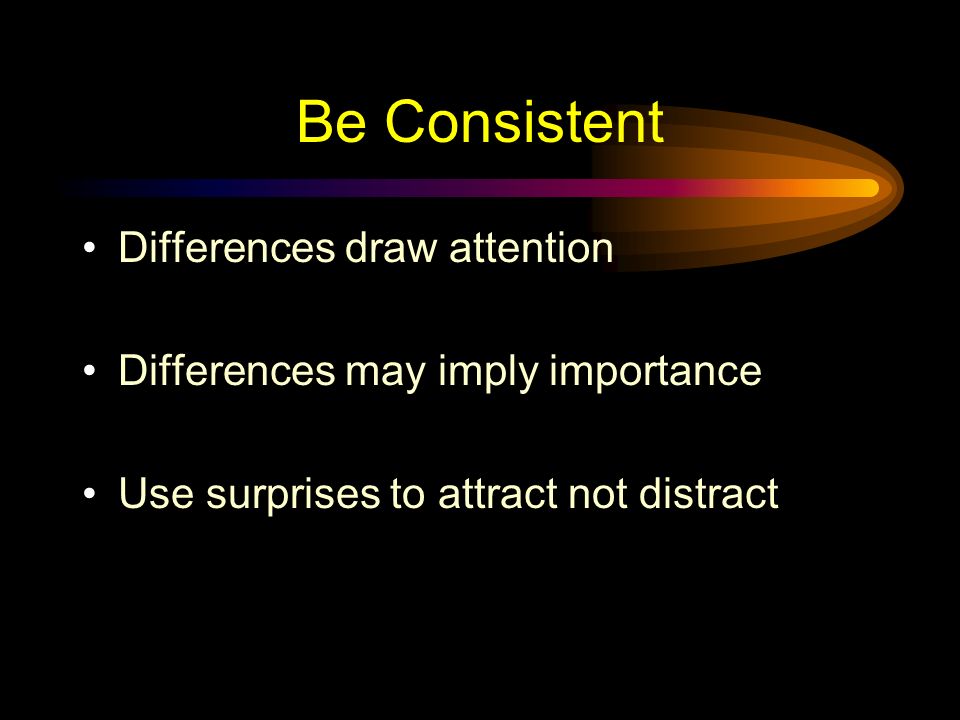 Be Consistent

• Differences draw attention

• Differences may imply importance

• Use surprises to attract not distract